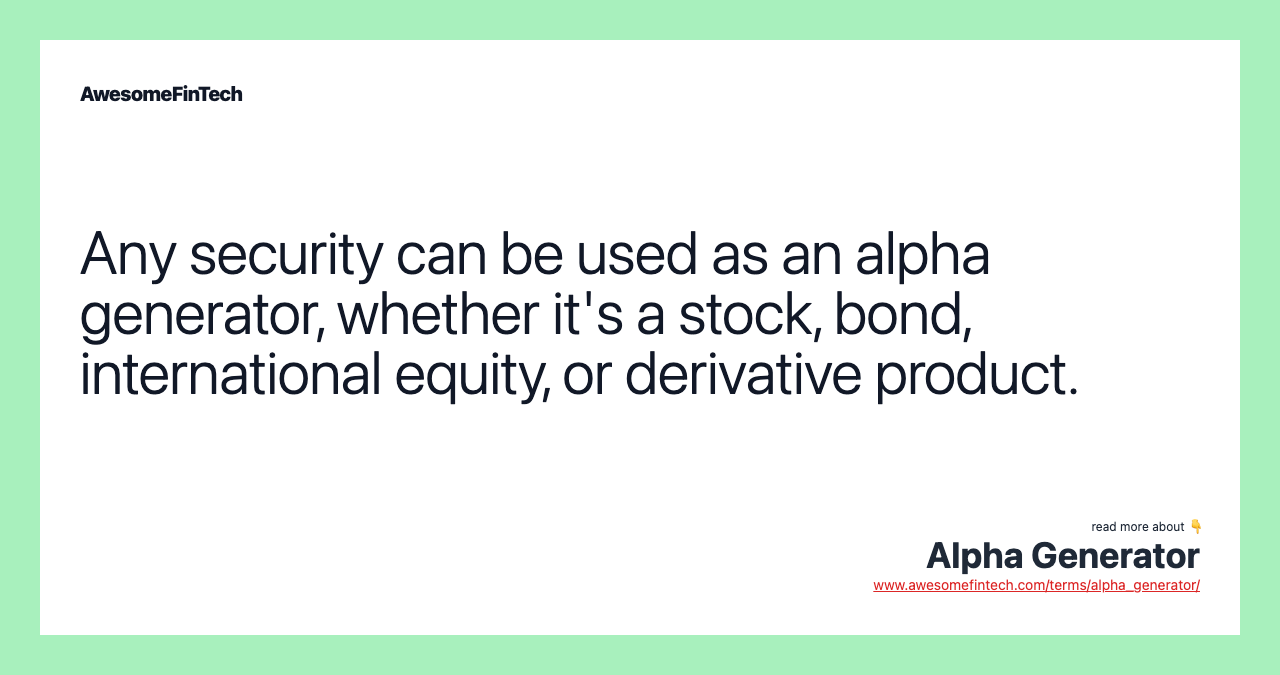 AwesomeFinTech

Any security can be used as an alpha generator, whether it's a stock, bond, international equity, or derivative product.

read more about 👇
Alpha Generator
www.awesomefintech.com/terms/alpha_generator/